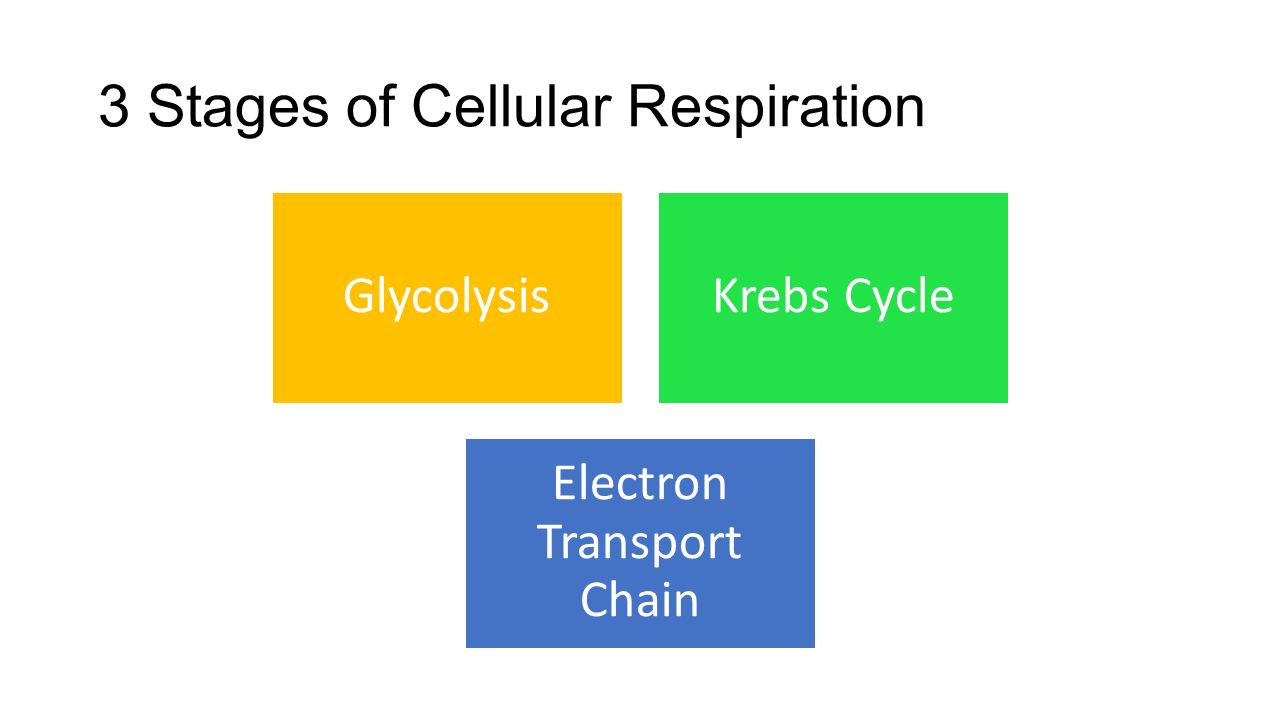 3 Stages of Cellular Respiration

Glycolysis

Krebs Cycle

Electron Transport Chain